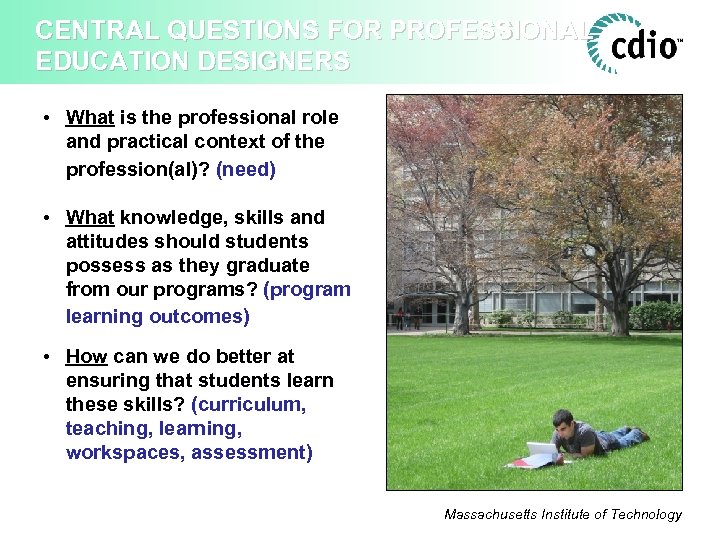 CENTRAL QUESTIONS FOR PROFESSIONAL EDUCATION DESIGNERS

cdio™

• What is the professional role and practical context of the profession(al)? (need)

• What knowledge, skills and attitudes should students possess as they graduate from our programs? (program learning outcomes)

• How can we do better at ensuring that students learn these skills? (curriculum, teaching, learning, workspaces, assessment)

Massachusetts Institute of Technology